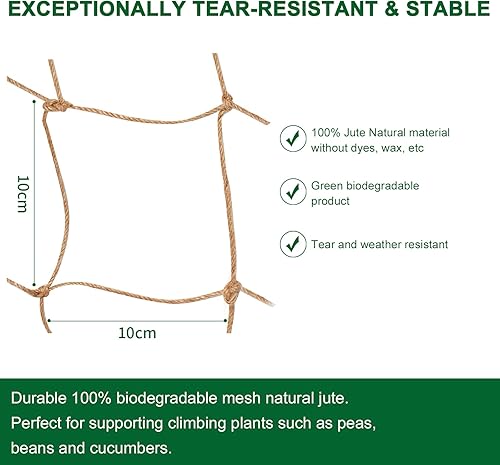 EXCEPTIONALLY TEAR-RESISTANT & STABLE

10cm

10cm

100% Jute Natural material without dyes, wax, etc

Green biodegradable product

Tear and weather resistant

Durable 100% biodegradable mesh natural jute.
Perfect for supporting climbing plants such as peas, beans and cucumbers.